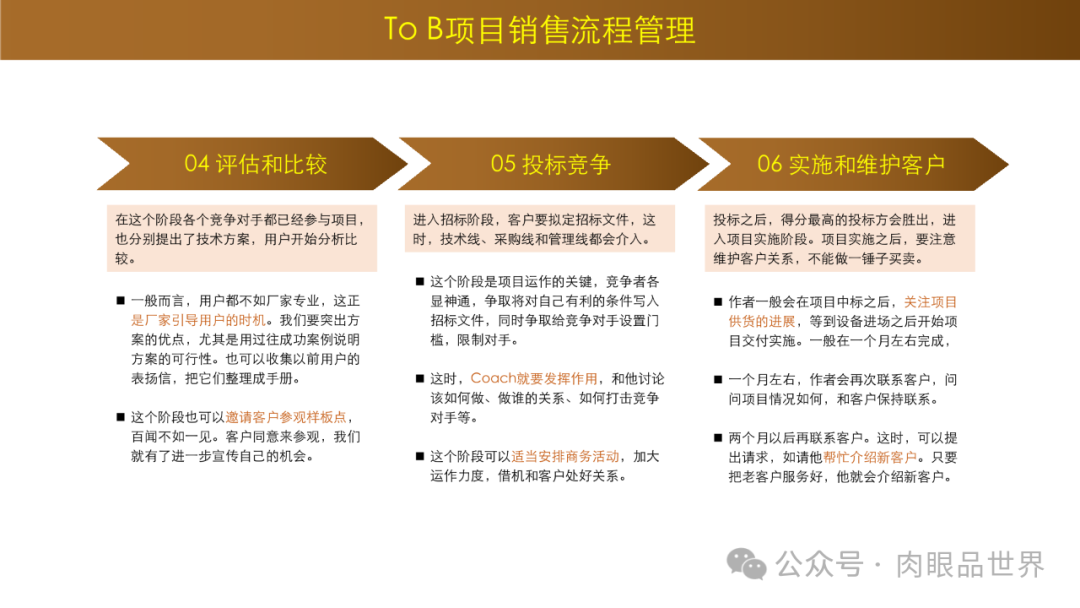 To B项目销售流程管理

04 评估和比较

在这个阶段各个竞争对手都已经参与项目，也分别提出了技术方案，用户开始分析比较。

■ 一般而言，用户都不如厂家专业，这正是厂家引导用户的时机。我们要突出方案的优点，尤其是用过往成功案例说明方案的可行性。也可以收集以前用户的表扬信，把它们整理成手册。

■ 这个阶段也可以邀请客户参观样板点，百闻不如一见。客户同意来参观，我们就有了进一步宣传自己的机会。

05 投标竞争

进入招标阶段，客户要拟定招标文件，这时，技术线、采购线和管理线都会介入。

■ 这个阶段是项目运作的关键，竞争者各显神通，争取将对自己有利的条件写入招标文件，同时争取给竞争对手设置门槛，限制对手。

■ 这时，Coach就要发挥作用，和他讨论该如何做、做谁的关系、如何打击竞争对手等。

■ 这个阶段可以适当安排商务活动，加大运作力度，借机和客户处好关系。

06 实施和维护客户

投标之后，得分最高的投标方会胜出，进入项目实施阶段。项目实施之后，要注意维护客户关系，不能做一锤子买卖。

■ 作者一般会在项目中标之后，关注项目供货的进展，等到设备进场之后开始项目交付实施。一般在一个月左右完成，

■ 一个月左右，作者会再次联系客户，问问项目情况如何，和客户保持联系。

■ 两个月以后再联系客户。这时，可以提出请求，如请他帮忙介绍新客户。只要把老客户服务好，他就会介绍新客户。

公众号 · 肉眼品世界